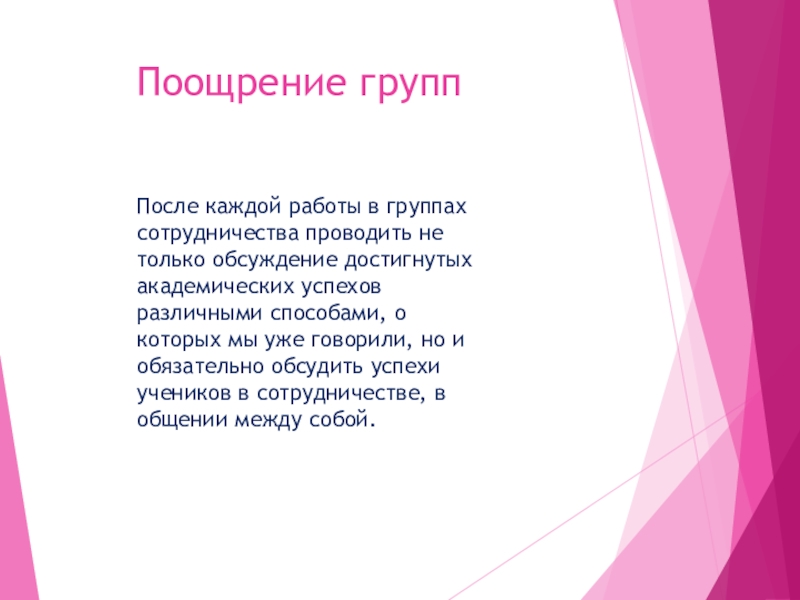 Поощрение групп

После каждой работы в группах сотрудничества проводить не только обсуждение достигнутых академических успехов различными способами, о которых мы уже говорили, но и обязательно обсудить успехи учеников в сотрудничестве, в общении между собой.